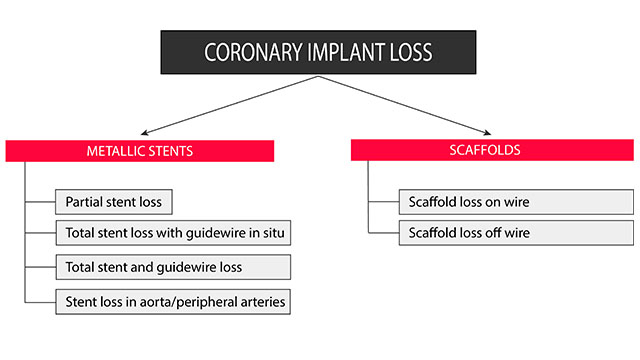 CORONARY IMPLANT LOSS

METALLIC STENTS

Partial stent loss

Total stent loss with guidewire in situ

Total stent and guidewire loss

Stent loss in aorta/peripheral arteries

SCAFFOLDS

Scaffold loss on wire

Scaffold loss off wire